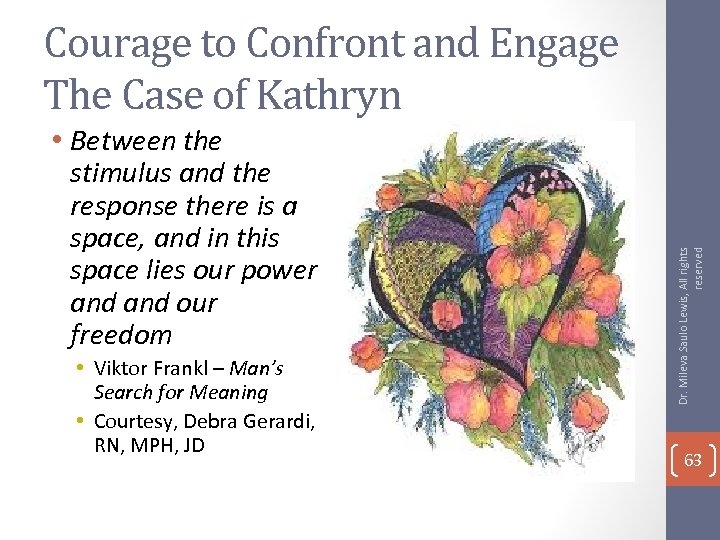 Courage to Confront and Engage The Case of Kathryn

• Between the stimulus and the response there is a space, and in this space lies our power and and our freedom
  • Viktor Frankl – Man's Search for Meaning
  • Courtesy, Debra Gerardi, RN, MPH, JD

Dr. Mileva Saulo Lewis, All rights reserved

63